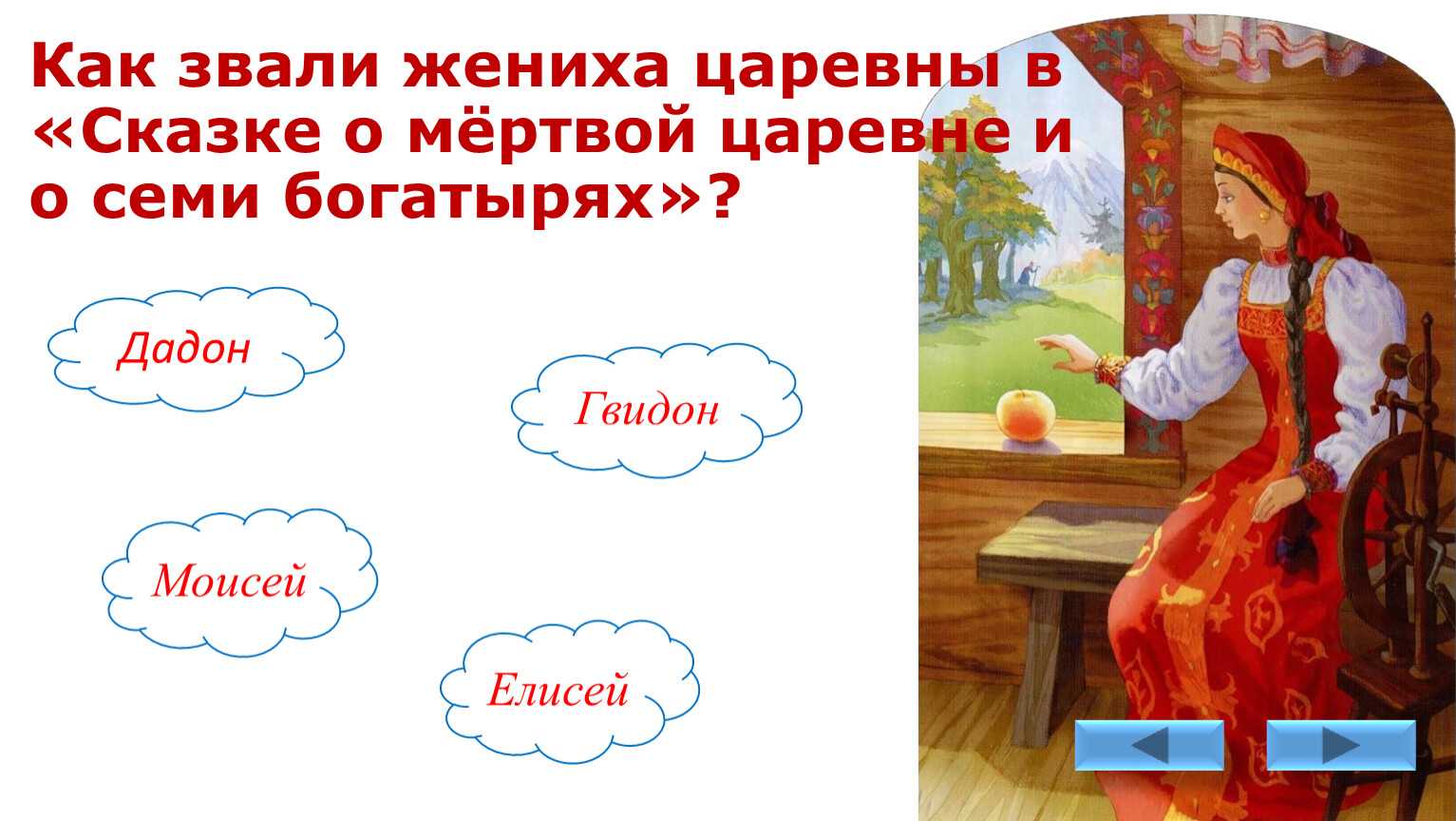 Как звали жениха царевны в «Сказке о мёртвой царевне и о семи богатырях»?

Дадон

Гвидон

Моисей

Елисей